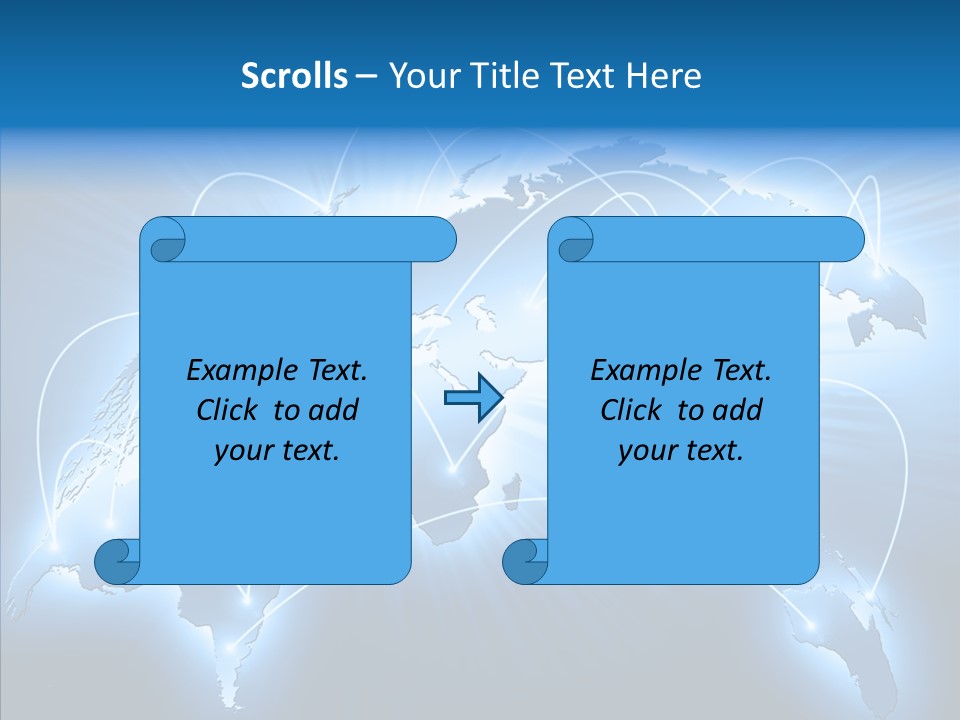 Scrolls – Your Title Text Here

Example Text. Click to add your text.

Example Text. Click to add your text.